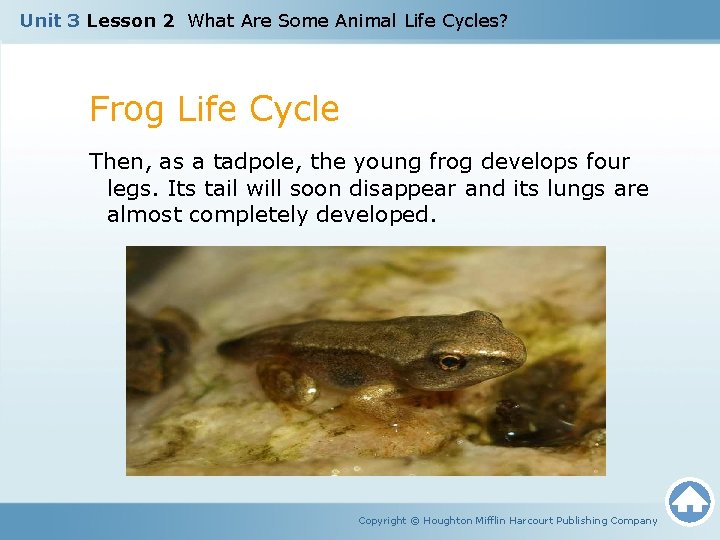 Unit 3 Lesson 2 What Are Some Animal Life Cycles?

Frog Life Cycle

Then, as a tadpole, the young frog develops four legs. Its tail will soon disappear and its lungs are almost completely developed.

Copyright © Houghton Mifflin Harcourt Publishing Company